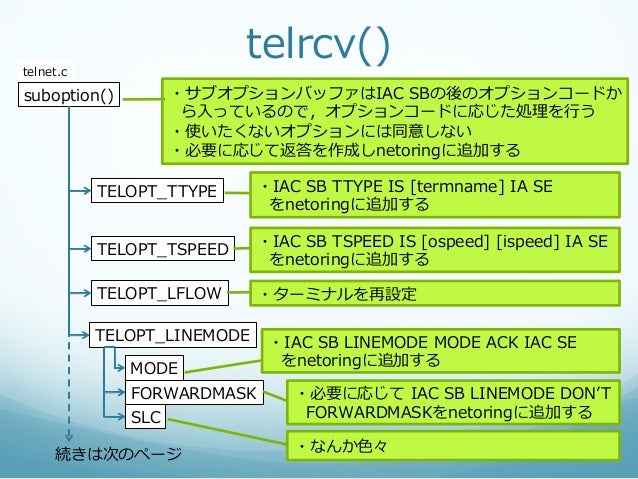 telrcv()

telnet.c

suboption()

・サブオプションバッファはIAC SBの後のオプションコードから入っているので，オプションコードに応じた処理を行う
・使いたくないオプションには同意しない
・必要に応じて返答を作成しnetoringに追加する

TELOPT_TTYPE

・IAC SB TTYPE IS [termname] IA SE をnetoringに追加する

TELOPT_TSPEED

・IAC SB TSPEED IS [ospeed] [ispeed] IA SE をnetoringに追加する

TELOPT_LFLOW

・ターミナルを再設定

TELOPT_LINEMODE

・IAC SB LINEMODE MODE ACK IAC SE をnetoringに追加する

MODE

FORWARDMASK

・必要に応じて IAC SB LINEMODE DON'T FORWARDMASKをnetoringに追加する

SLC

・なんか色々

続きは次のページ